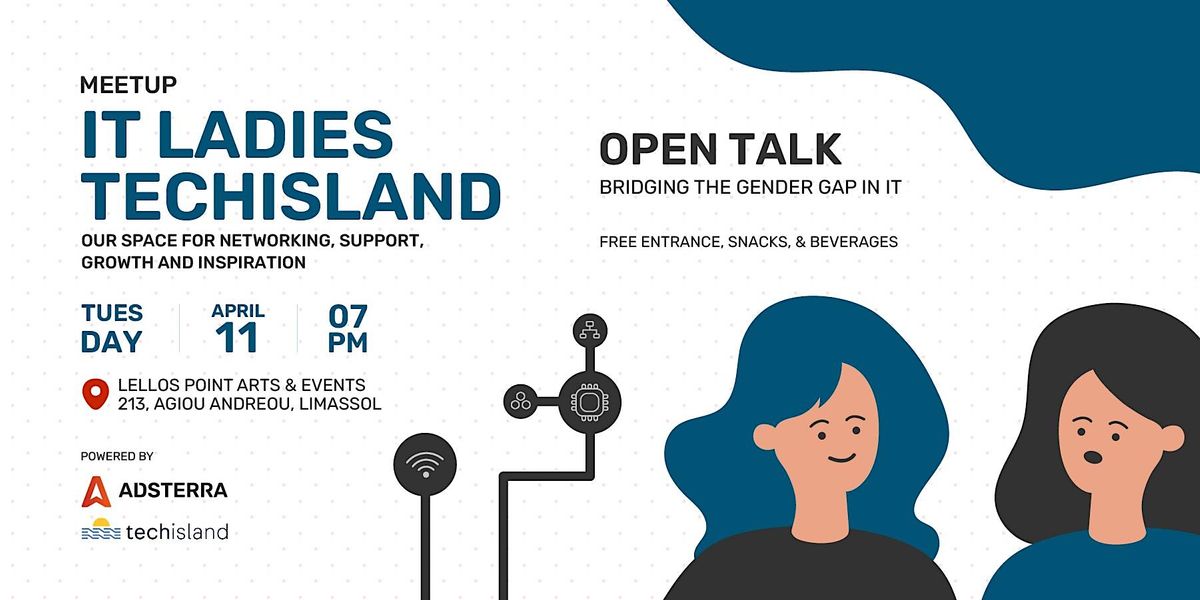 MEETUP
IT LADIES TECHISLAND
OUR SPACE FOR NETWORKING, SUPPORT, GROWTH AND INSPIRATION

TUES DAY
APRIL 11
07 PM

LELLOS POINT ARTS & EVENTS
213, AGIOU ANDREOU, LIMASSOL

POWERED BY
ADSTERRA
techisland

OPEN TALK
BRIDGING THE GENDER GAP IN IT

FREE ENTRANCE, SNACKS, & BEVERAGES